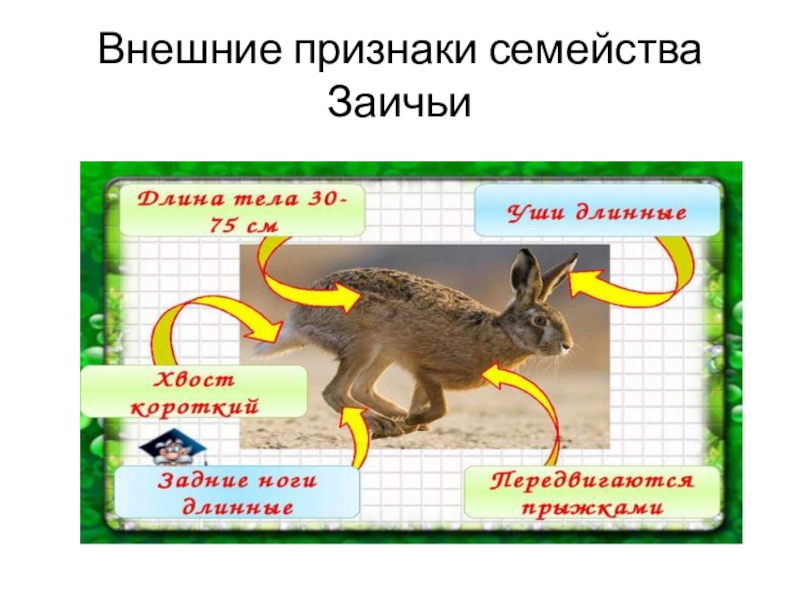 Внешние признаки семейства Заичьи

Длина тела 30-75 см

Уши длинные

Хвост короткий

Задние ноги длинные

Передвигаются прыжками